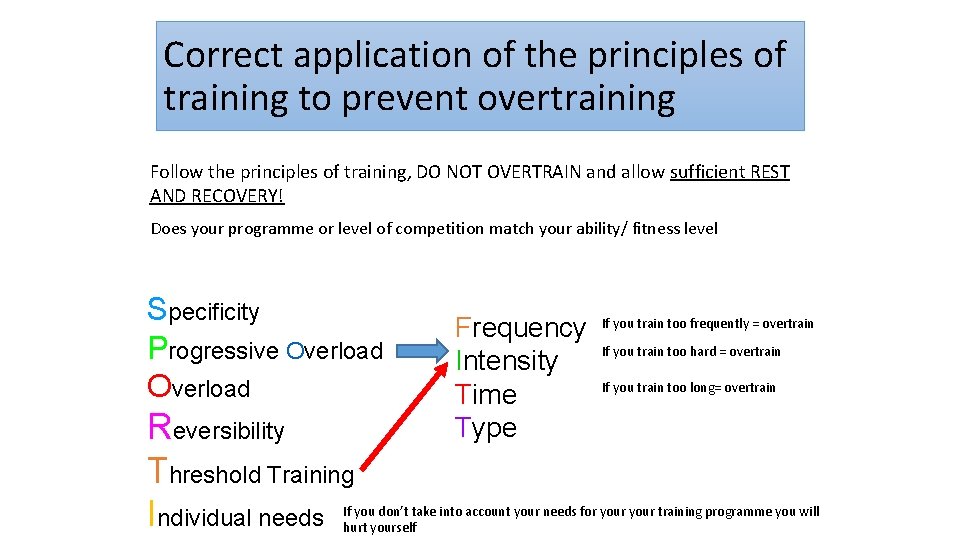 Correct application of the principles of training to prevent overtraining

Follow the principles of training, DO NOT OVERTRAIN and allow sufficient REST AND RECOVERY!

Does your programme or level of competition match your ability/ fitness level

Specificity
Progressive Overload
Overload
Reversibility
Threshold Training
Individual needs

Frequency
Intensity
Time
Type

If you train too frequently = overtrain

If you train too hard = overtrain

If you train too long= overtrain

If you don't take into account your needs for your your training programme you will hurt yourself